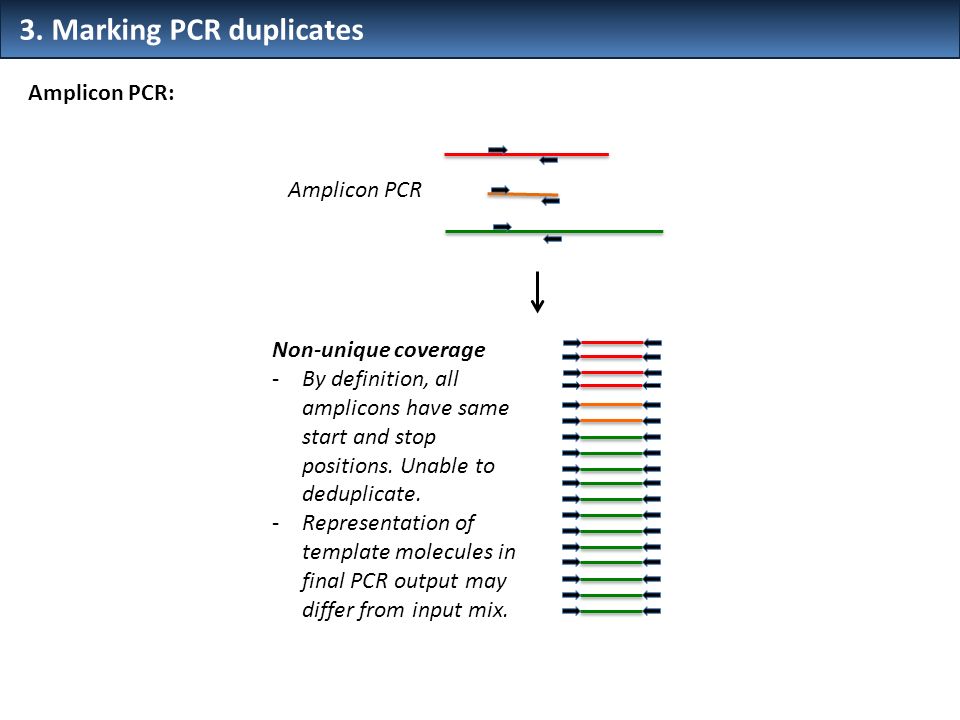 3. Marking PCR duplicates

Amplicon PCR:

Amplicon PCR

Non-unique coverage
- By definition, all amplicons have same start and stop positions. Unable to deduplicate.
- Representation of template molecules in final PCR output may differ from input mix.